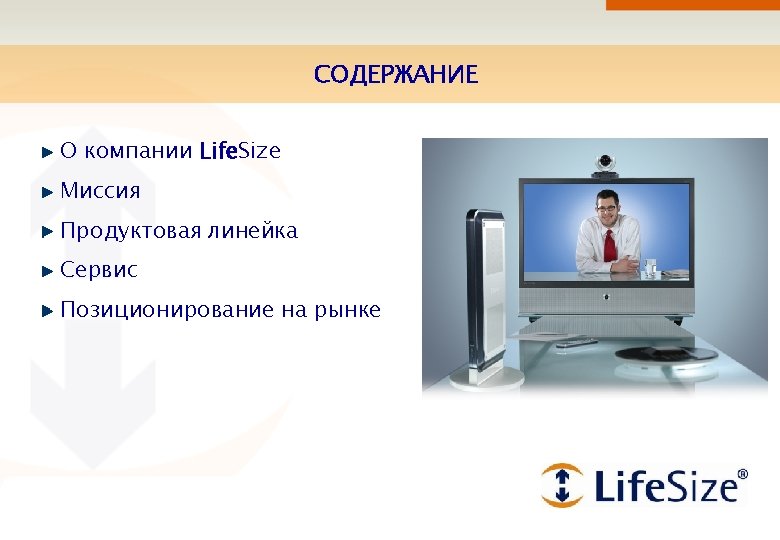 СОДЕРЖАНИЕ

► О компании LifeSize

► Миссия

► Продуктовая линейка

► Сервис

► Позиционирование на рынке

LifeSize®